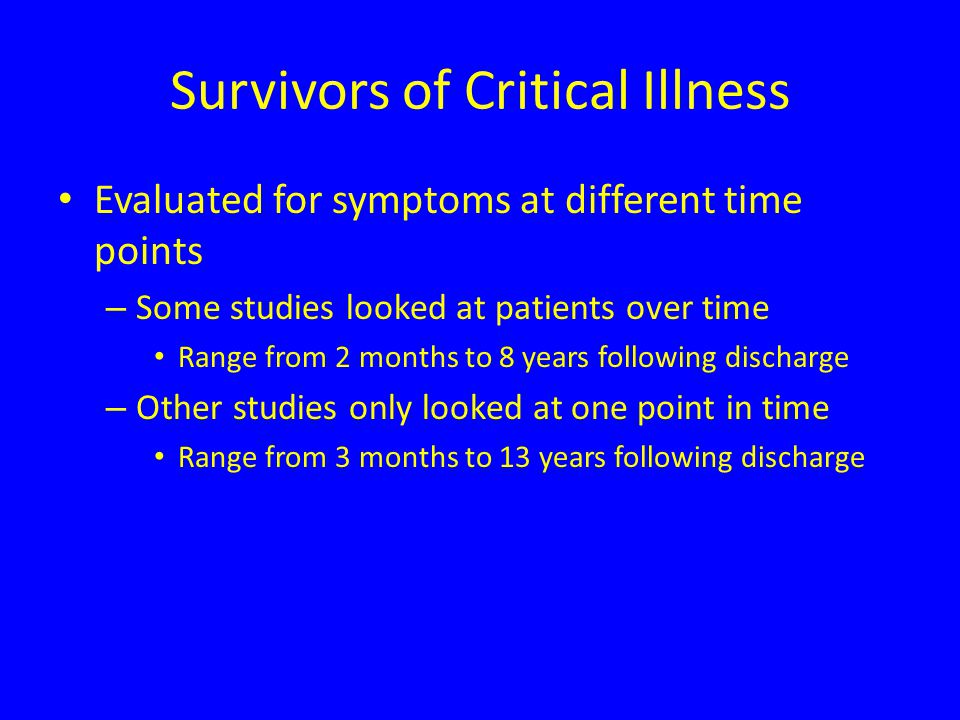 Survivors of Critical Illness

• Evaluated for symptoms at different time points
– Some studies looked at patients over time
• Range from 2 months to 8 years following discharge
– Other studies only looked at one point in time
• Range from 3 months to 13 years following discharge